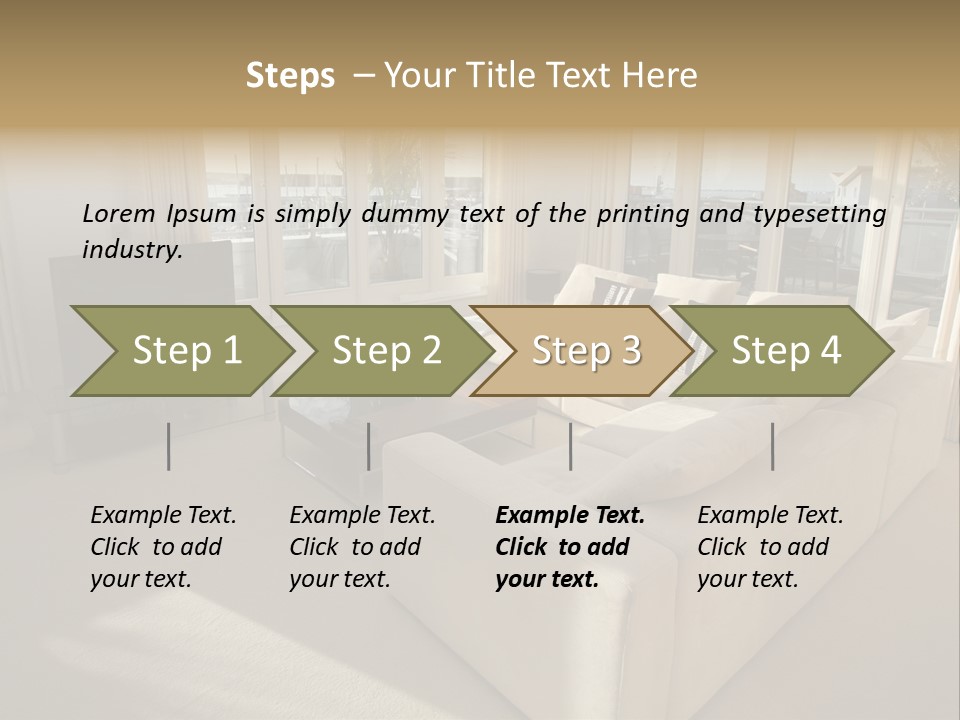 Steps – Your Title Text Here

Lorem Ipsum is simply dummy text of the printing and typesetting industry.

Step 1

Step 2

Step 3

Step 4

Example Text. Click to add your text.

Example Text. Click to add your text.

Example Text. Click to add your text.

Example Text. Click to add your text.